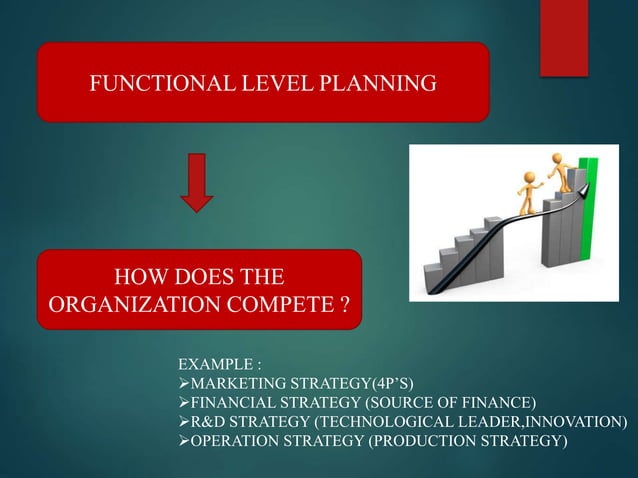 FUNCTIONAL LEVEL PLANNING

HOW DOES THE ORGANIZATION COMPETE ?

EXAMPLE :
➢MARKETING STRATEGY(4P'S)
➢FINANCIAL STRATEGY (SOURCE OF FINANCE)
➢R&D STRATEGY (TECHNOLOGICAL LEADER,INNOVATION)
➢OPERATION STRATEGY (PRODUCTION STRATEGY)